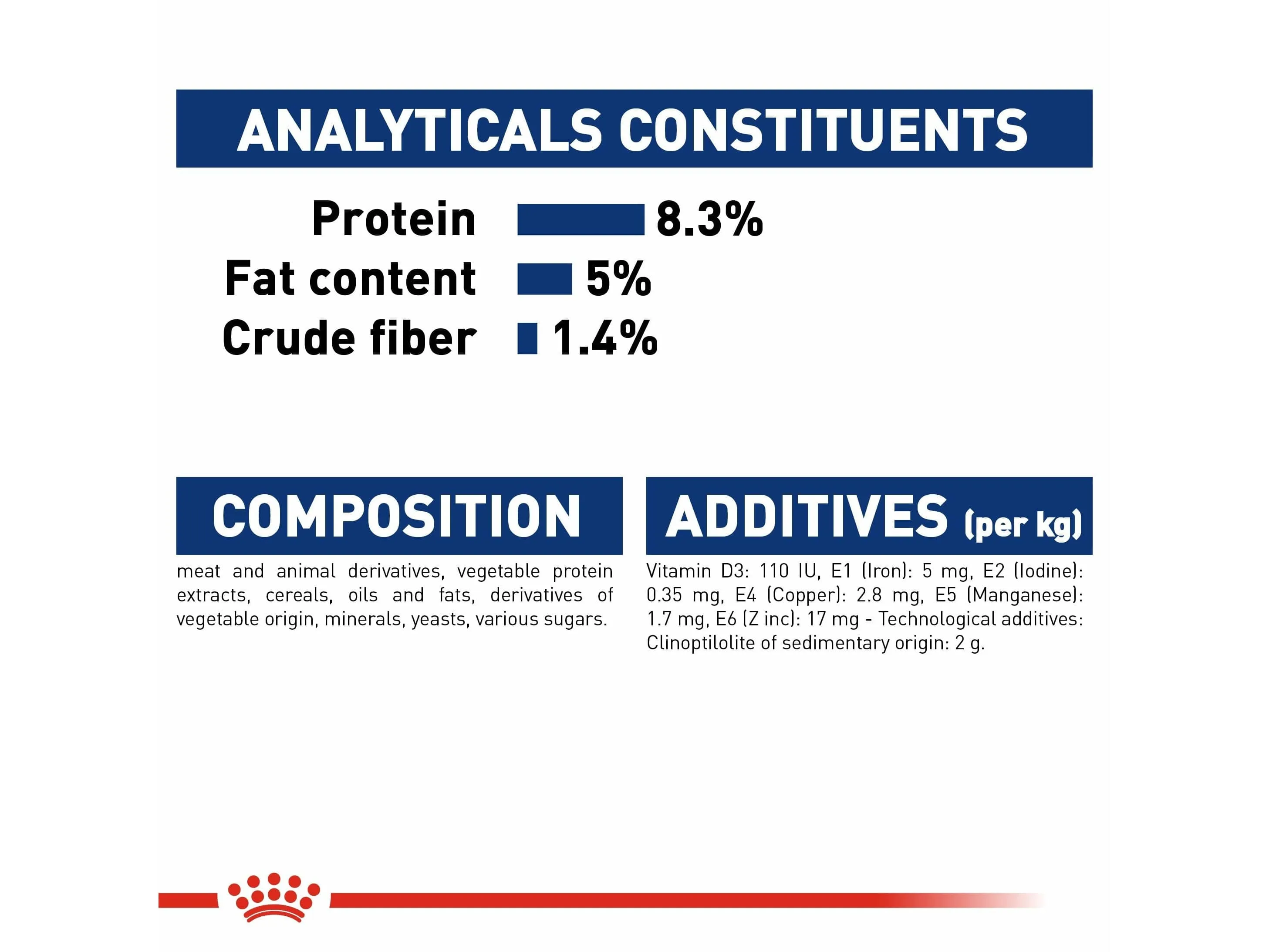 ANALYTICALS CONSTITUENTS

Protein 8.3%
Fat content 5%
Crude fiber 1.4%

COMPOSITION

meat and animal derivatives, vegetable protein extracts, cereals, oils and fats, derivatives of vegetable origin, minerals, yeasts, various sugars.

ADDITIVES (per kg)

Vitamin D3: 110 IU, E1 (Iron): 5 mg, E2 (Iodine): 0.35 mg, E4 (Copper): 2.8 mg, E5 (Manganese): 1.7 mg, E6 (Z inc): 17 mg - Technological additives: Clinoptilolite of sedimentary origin: 2 g.